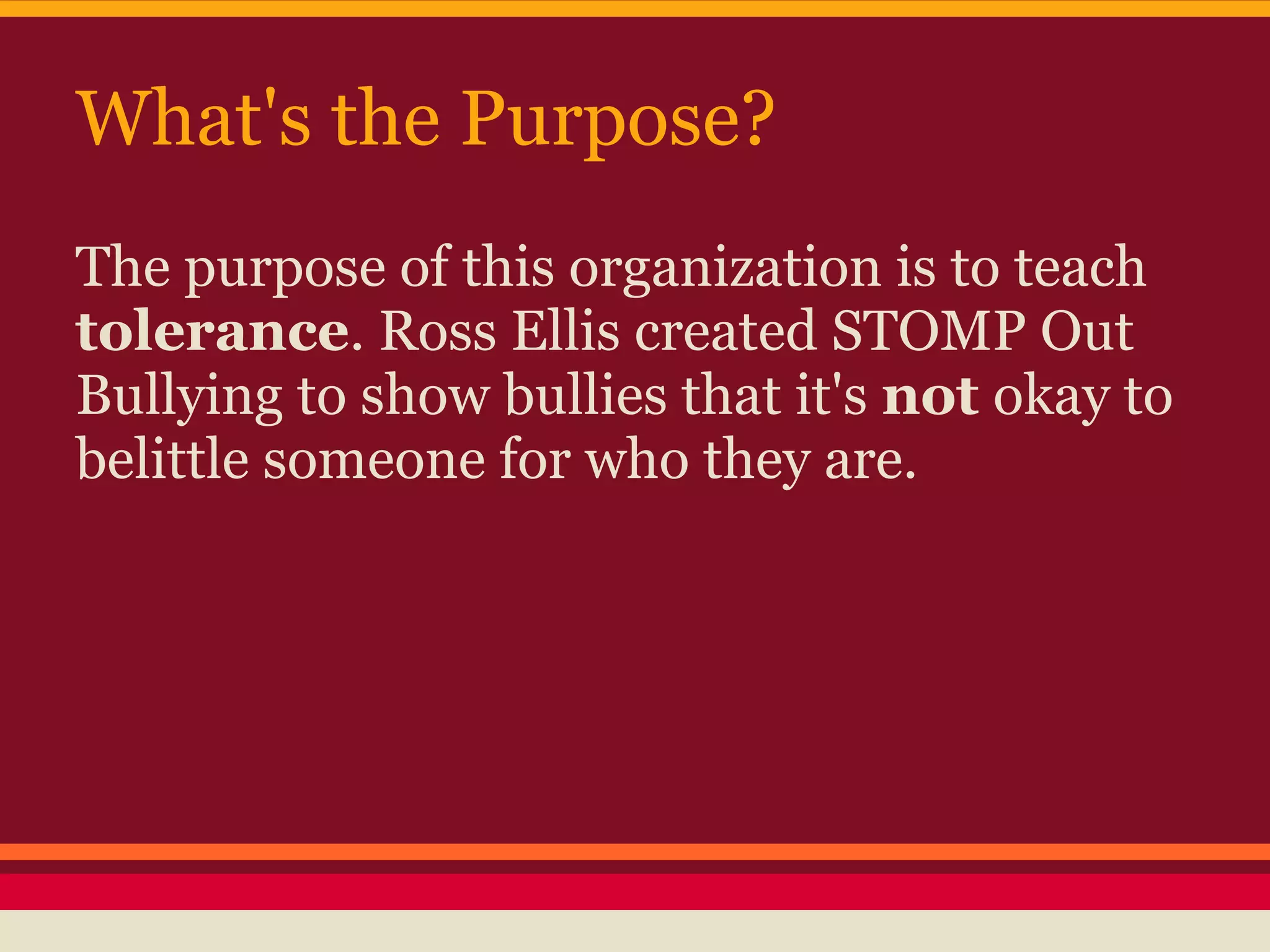 What's the Purpose?

The purpose of this organization is to teach tolerance. Ross Ellis created STOMP Out Bullying to show bullies that it's not okay to belittle someone for who they are.